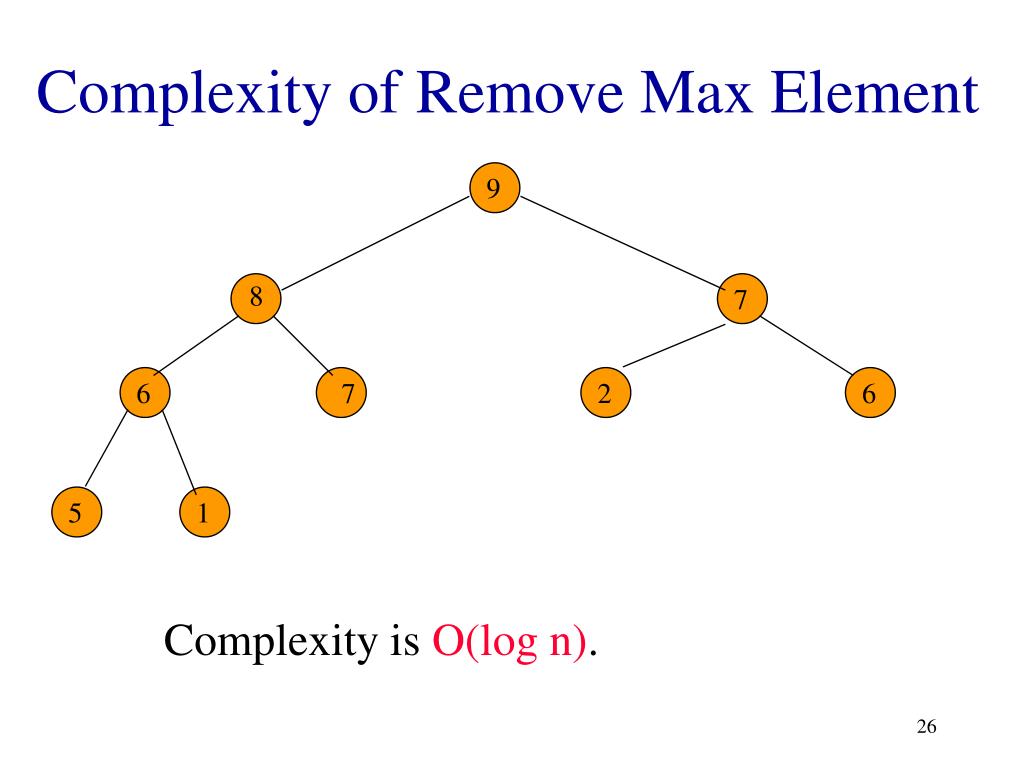 Complexity of Remove Max Element

9

8

7

6

7

2

6

5

1

Complexity is O(log n).

26